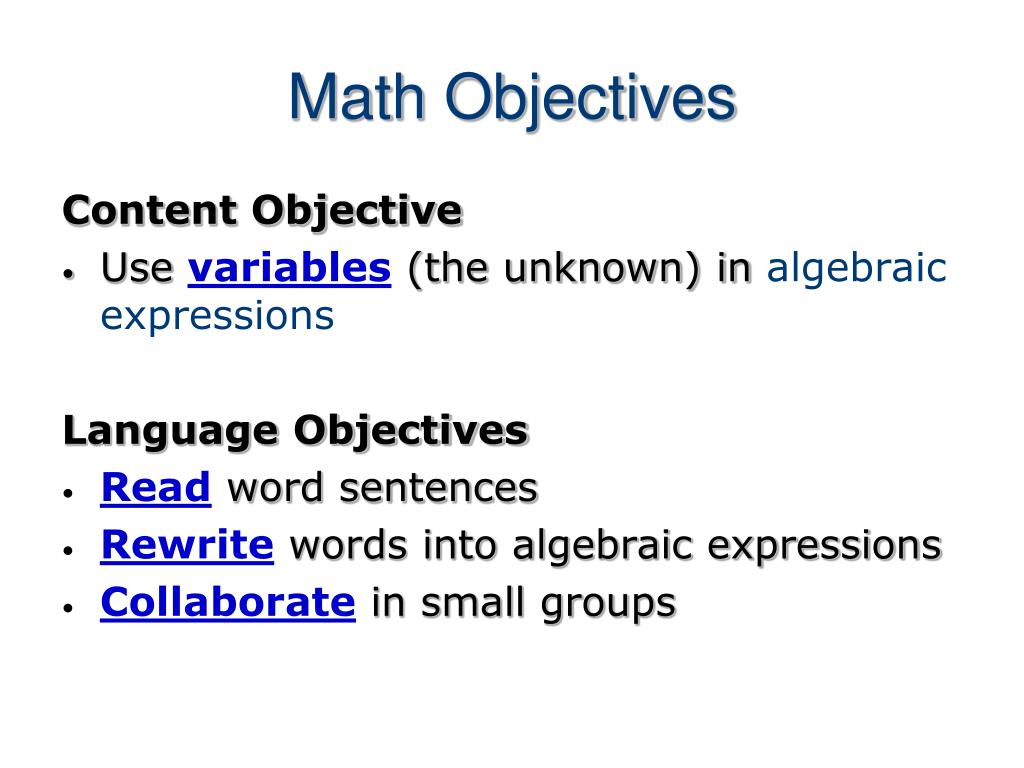 Math Objectives

Content Objective

• Use variables (the unknown) in algebraic expressions

Language Objectives

• Read word sentences
• Rewrite words into algebraic expressions
• Collaborate in small groups